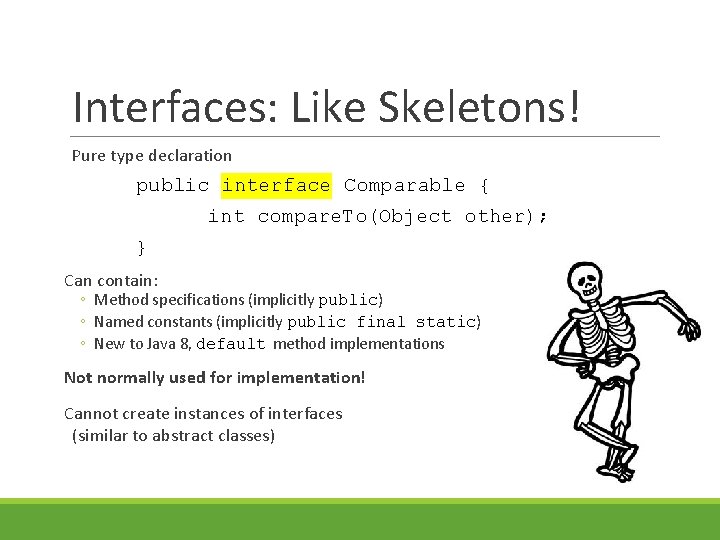 Interfaces: Like Skeletons!

Pure type declaration

public interface Comparable {
int compareTo(Object other);
}

Can contain:
◦ Method specifications (implicitly public)
◦ Named constants (implicitly public final static)
◦ New to Java 8, default method implementations

Not normally used for implementation!

Cannot create instances of interfaces
(similar to abstract classes)